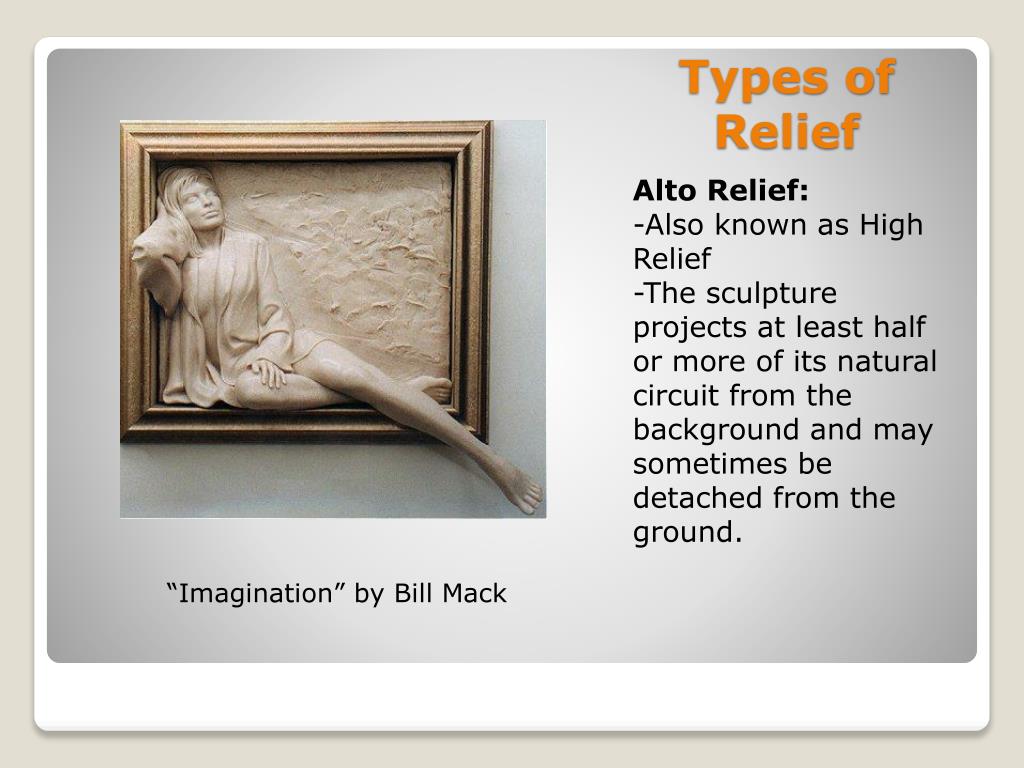 Types of Relief

Alto Relief:
-Also known as High Relief
-The sculpture projects at least half or more of its natural circuit from the background and may sometimes be detached from the ground.

“Imagination” by Bill Mack